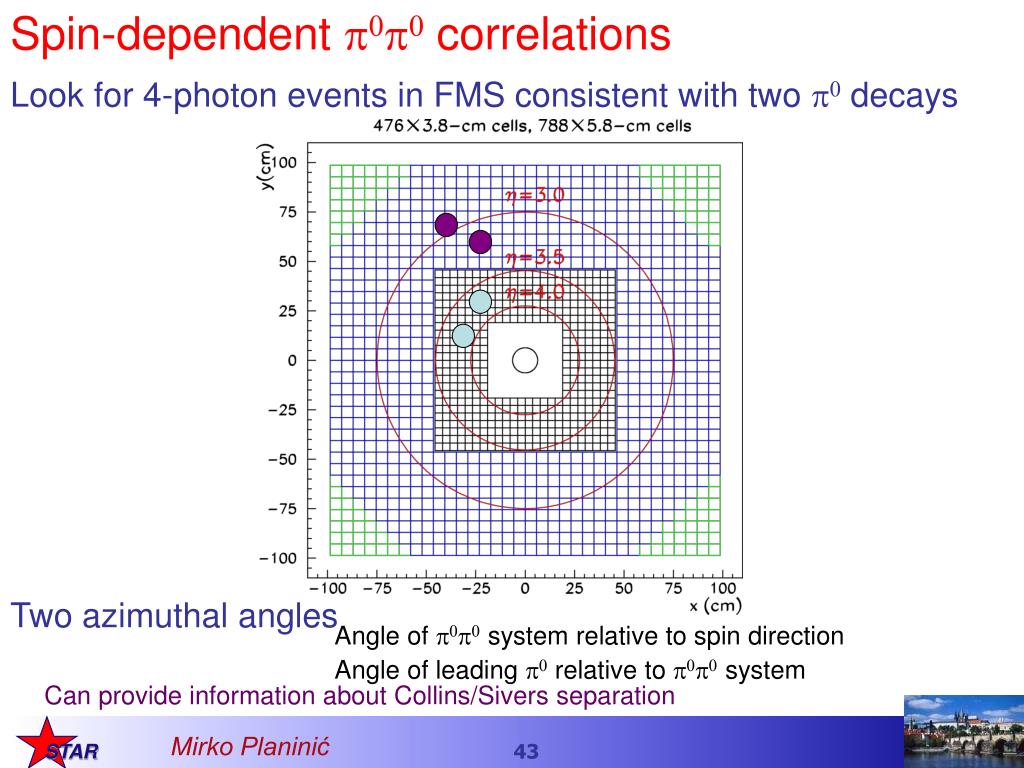 Spin-dependent $\pi^0\pi^0$ correlations

Look for 4-photon events in FMS consistent with two $\pi^0$ decays

476×3.8−cm cells, 788×5.8−cm cells

y(cm)

100

75

50

25

0

−25

−50

−75

−100

$\eta=3.0$

$\eta=3.5$

$\eta=4.0$

−100 −75 −50 −25 0 25 50 75 100

x (cm)

Two azimuthal angles

Angle of $\pi^0\pi^0$ system relative to spin direction

Angle of leading $\pi^0$ relative to $\pi^0\pi^0$ system

Can provide information about Collins/Sivers separation

STAR

Mirko Planinić

43